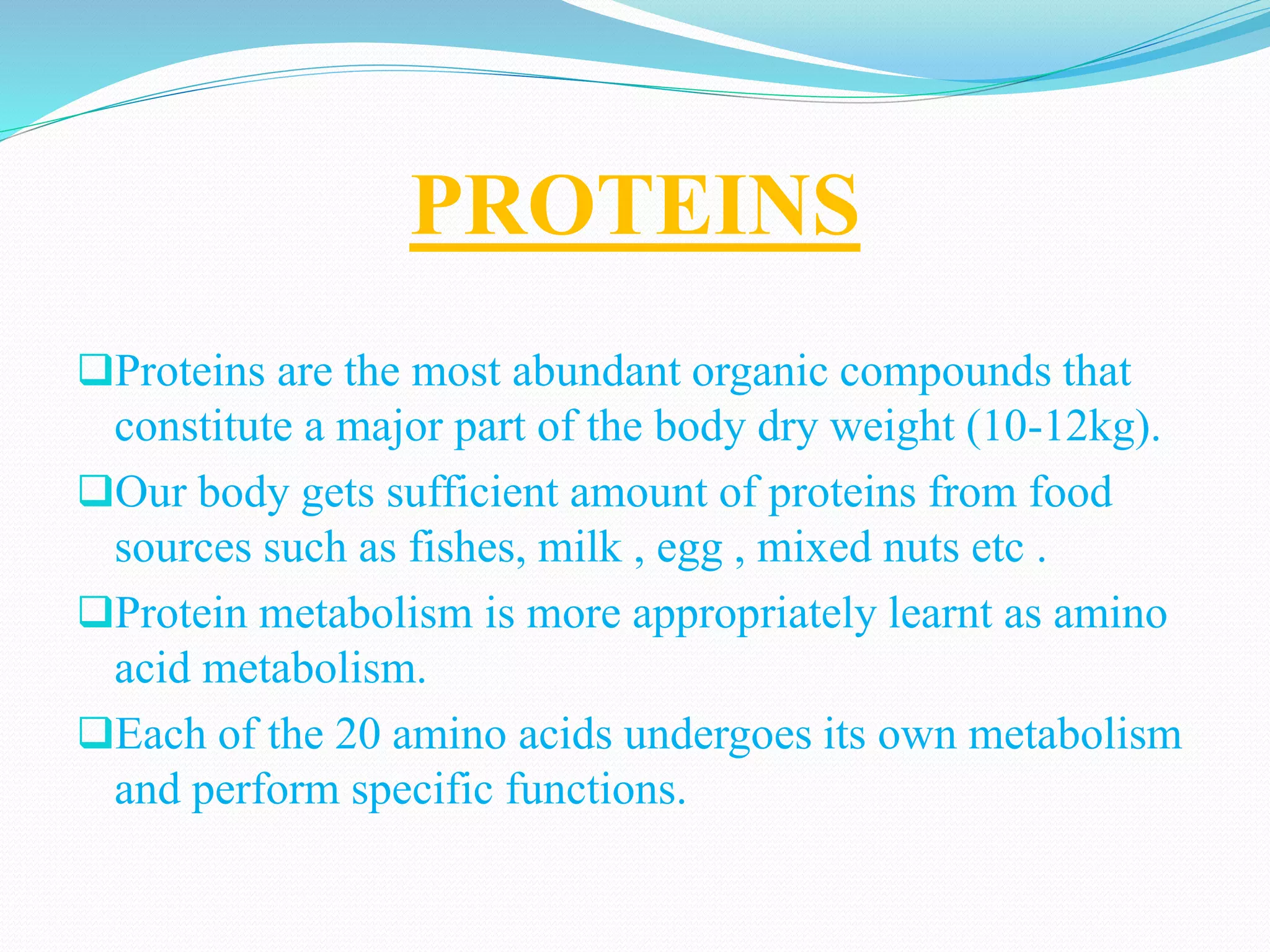 PROTEINS

❑Proteins are the most abundant organic compounds that constitute a major part of the body dry weight (10-12kg).

❑Our body gets sufficient amount of proteins from food sources such as fishes, milk , egg , mixed nuts etc .

❑Protein metabolism is more appropriately learnt as amino acid metabolism.

❑Each of the 20 amino acids undergoes its own metabolism and perform specific functions.